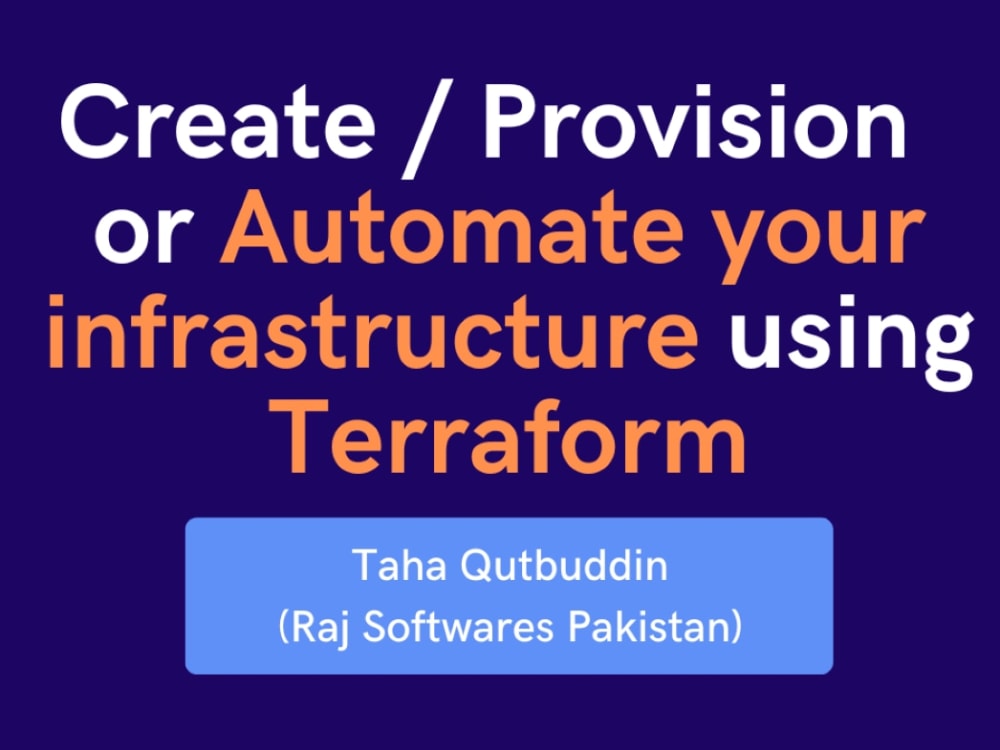 Create / Provision or Automate your infrastructure using Terraform

Taha Qutbuddin
(Raj Softwares Pakistan)